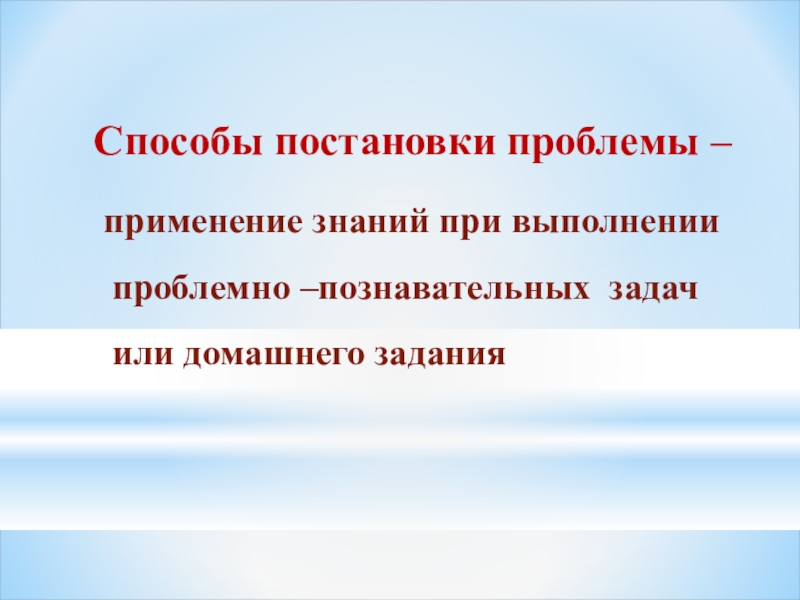 Способы постановки проблемы –

применение знаний при выполнении проблемно –познавательных задач или домашнего задания